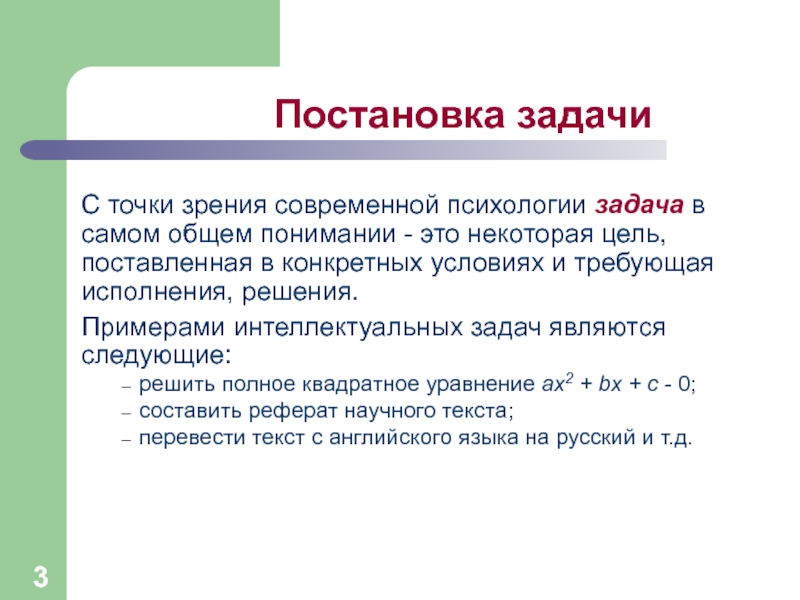 Постановка задачи

С точки зрения современной психологии задача в самом общем понимании - это некоторая цель, поставленная в конкретных условиях и требующая исполнения, решения.

Примерами интеллектуальных задач являются следующие:

– решить полное квадратное уравнение $ax^2 + bx + c - 0$;
– составить реферат научного текста;
– перевести текст с английского языка на русский и т.д.

3